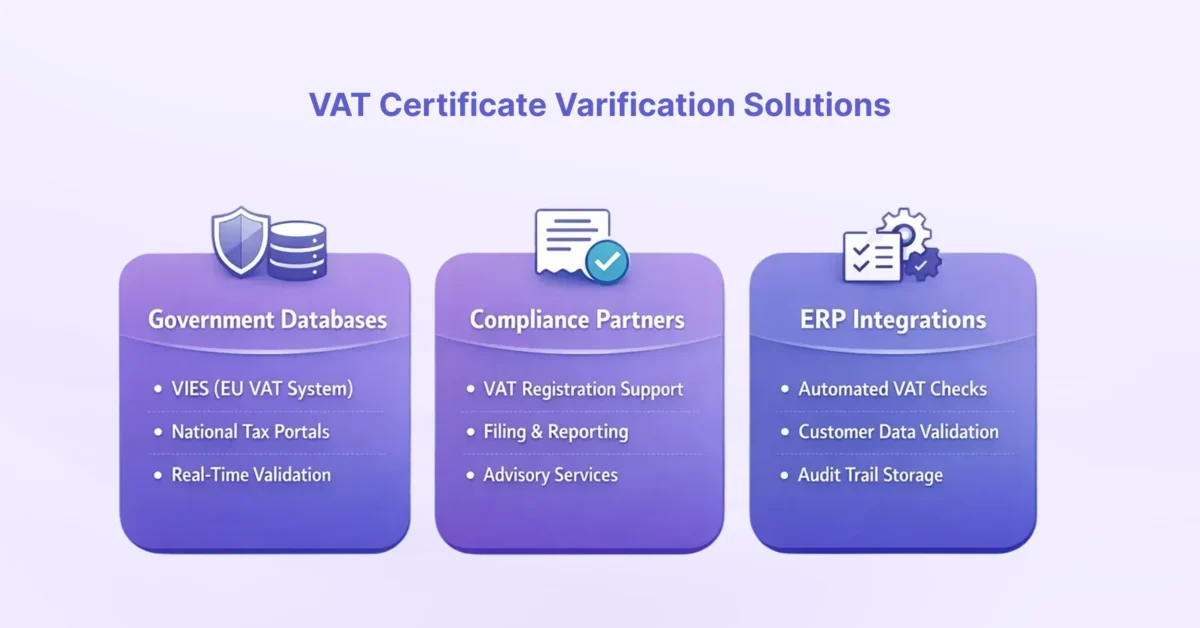 VAT Certificate Varification Solutions

Government Databases

• VIES (EU VAT System)
• National Tax Portals
• Real-Time Validation

Compliance Partners

• VAT Registration Support
• Filing & Reporting
• Advisory Services

ERP Integrations

• Automated VAT Checks
• Customer Data Validation
• Audit Trail Storage